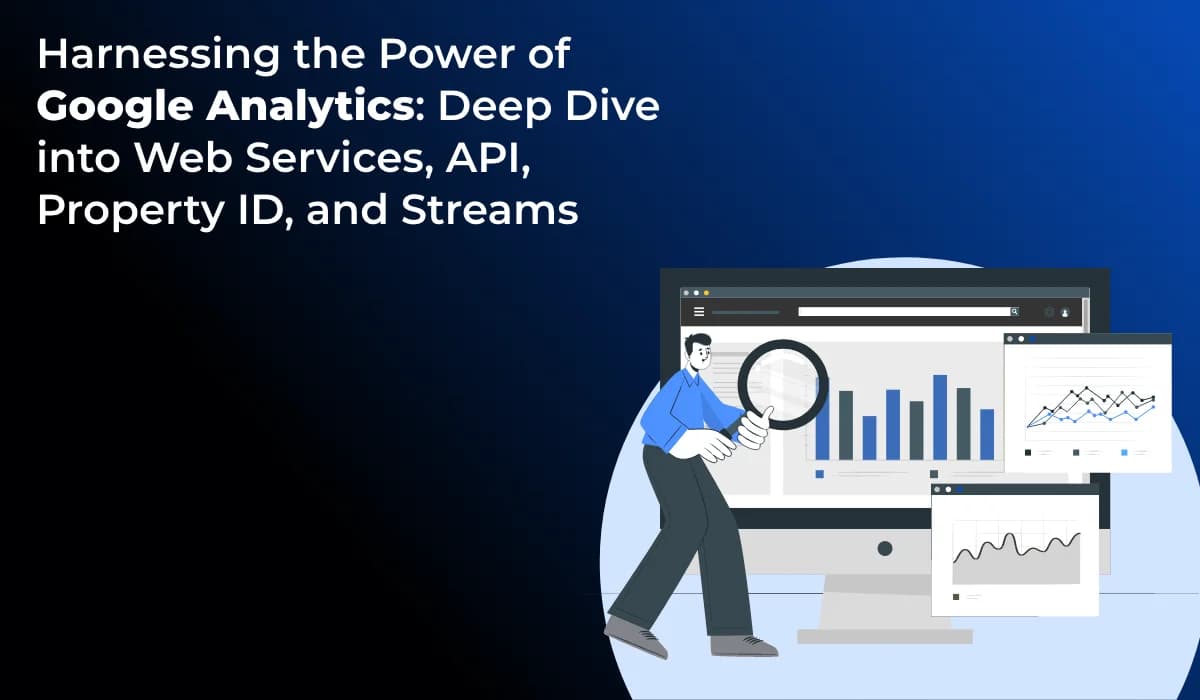 Harnessing the Power of Google Analytics: Deep Dive into Web Services, API, Property ID, and Streams